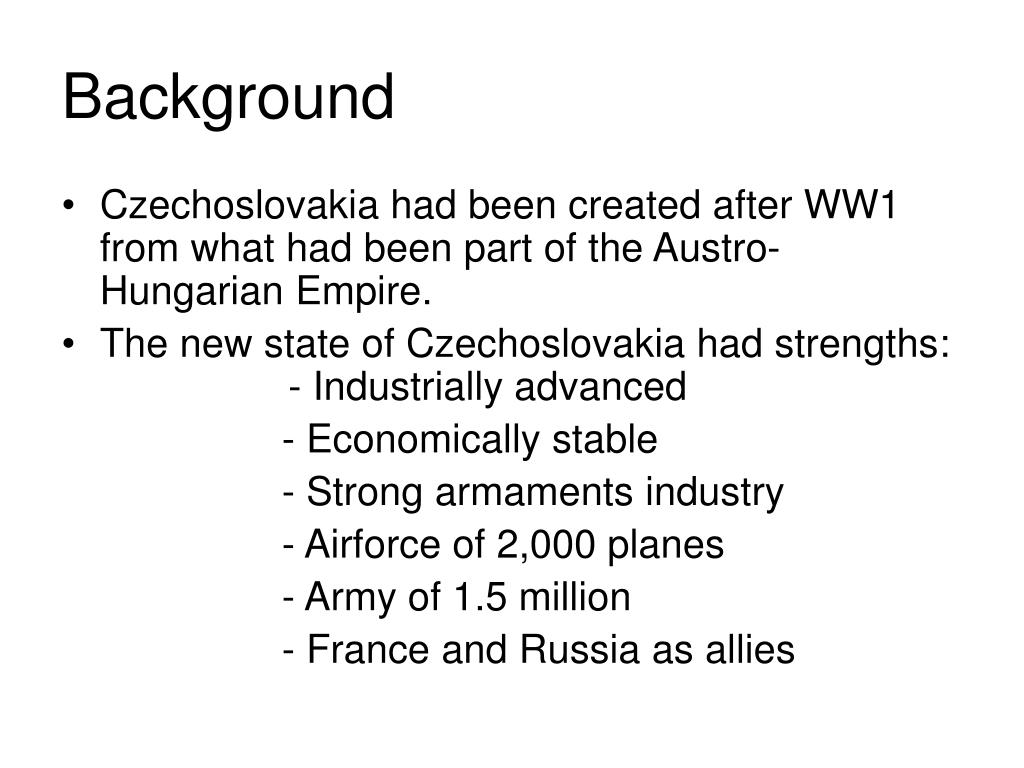 Background

• Czechoslovakia had been created after WW1 from what had been part of the Austro-Hungarian Empire.

• The new state of Czechoslovakia had strengths:
- Industrially advanced
- Economically stable
- Strong armaments industry
- Airforce of 2,000 planes
- Army of 1.5 million
- France and Russia as allies